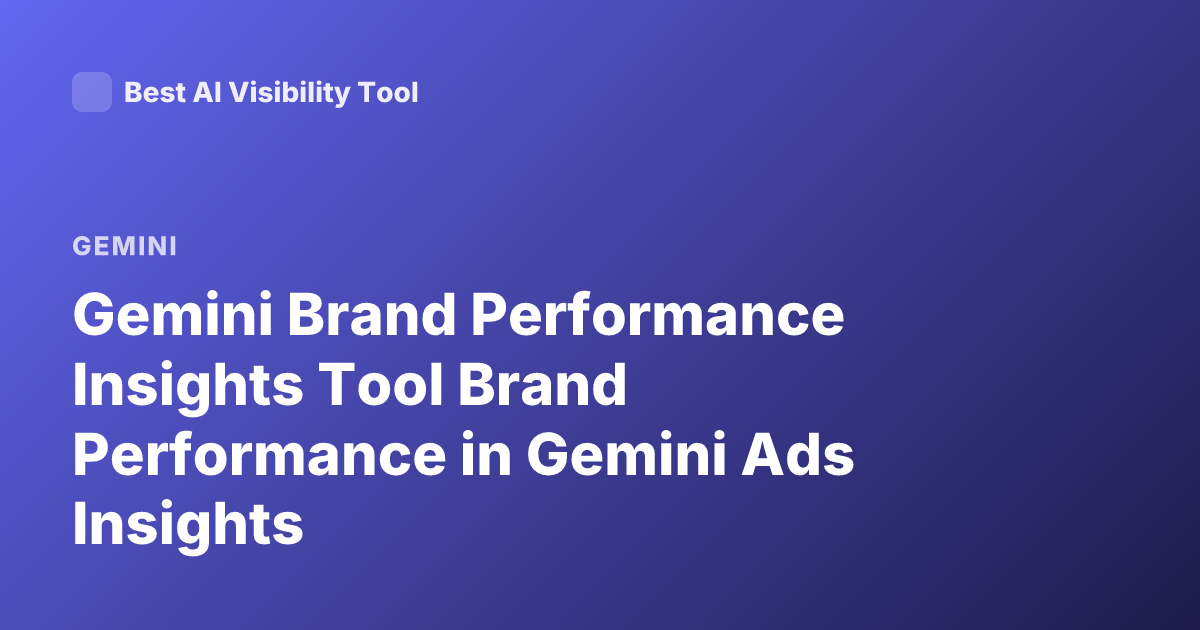 Best AI Visibility Tool

GEMINI

Gemini Brand Performance Insights Tool Brand Performance in Gemini Ads Insights